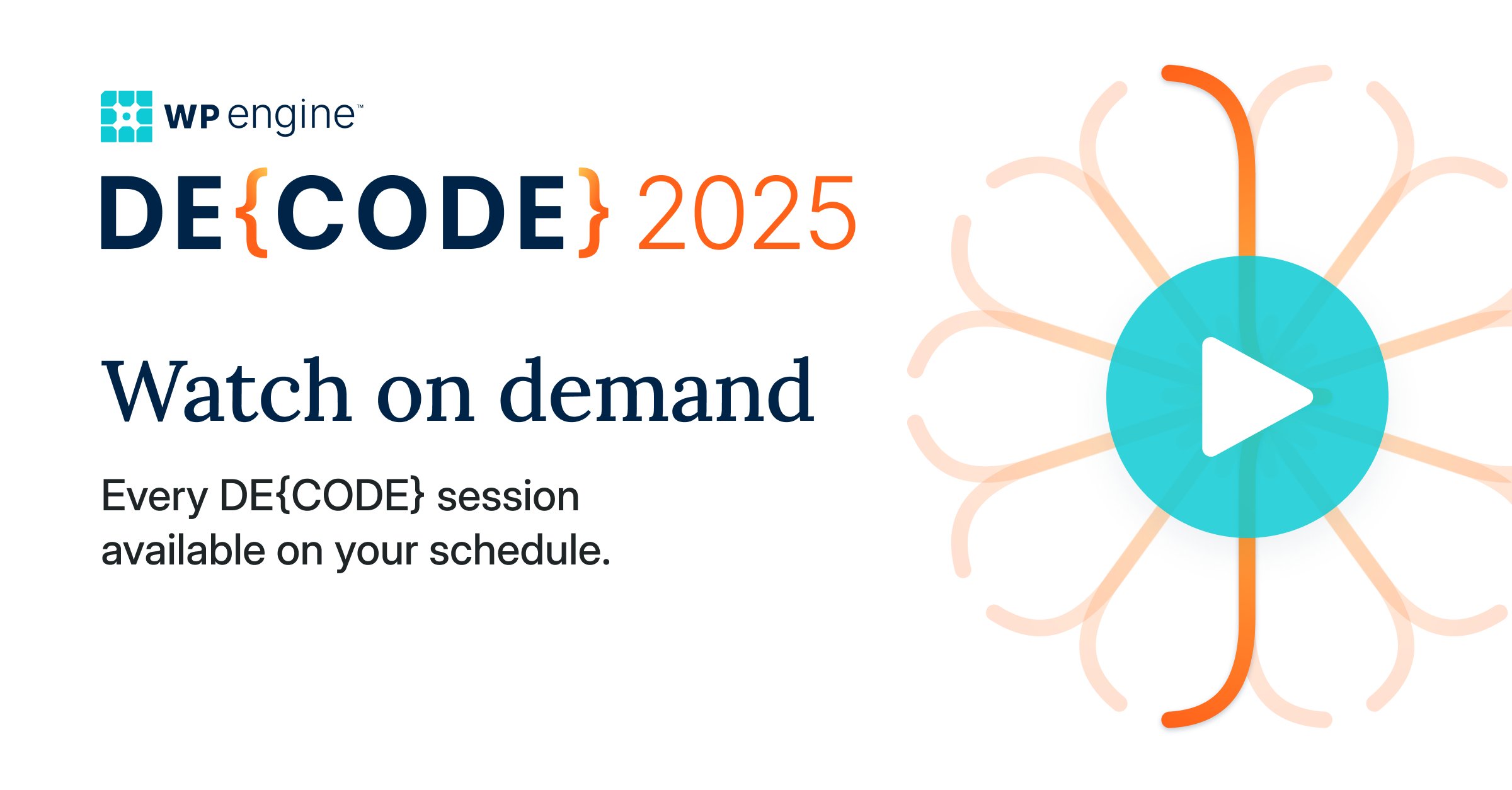 WP engine™

DE{CODE} 2025

Watch on demand

Every DE{CODE} session available on your schedule.